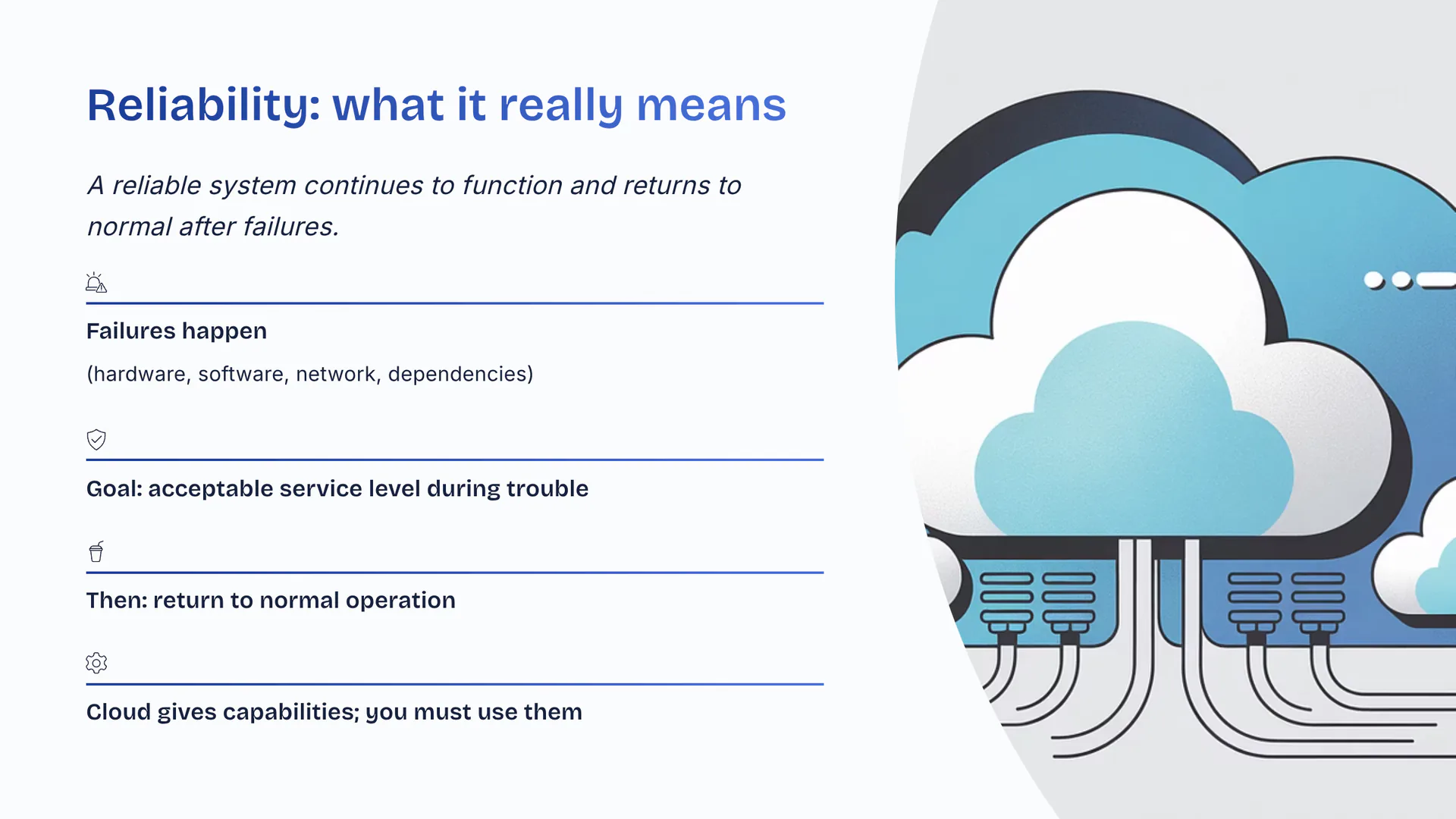 Reliability: what it really means

A reliable system continues to function and returns to normal after failures.

Failures happen

(hardware, software, network, dependencies)

Goal: acceptable service level during trouble

Then: return to normal operation

Cloud gives capabilities; you must use them